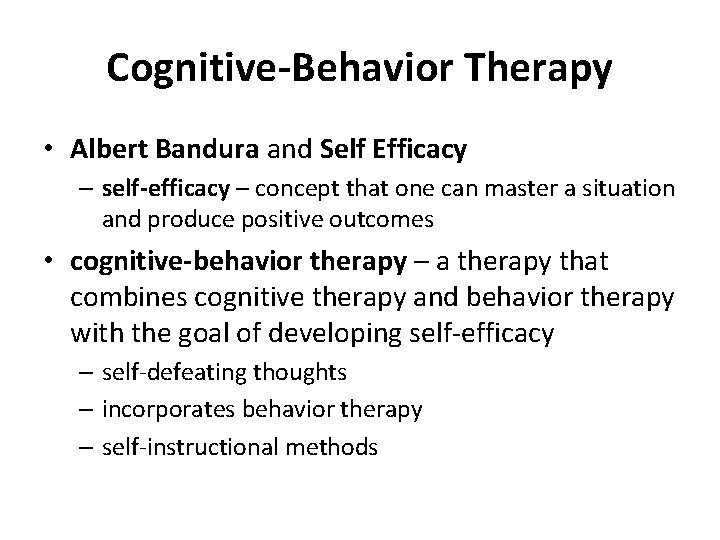 Cognitive-Behavior Therapy

• Albert Bandura and Self Efficacy
– self-efficacy – concept that one can master a situation and produce positive outcomes

• cognitive-behavior therapy – a therapy that combines cognitive therapy and behavior therapy with the goal of developing self-efficacy
– self-defeating thoughts
– incorporates behavior therapy
– self-instructional methods